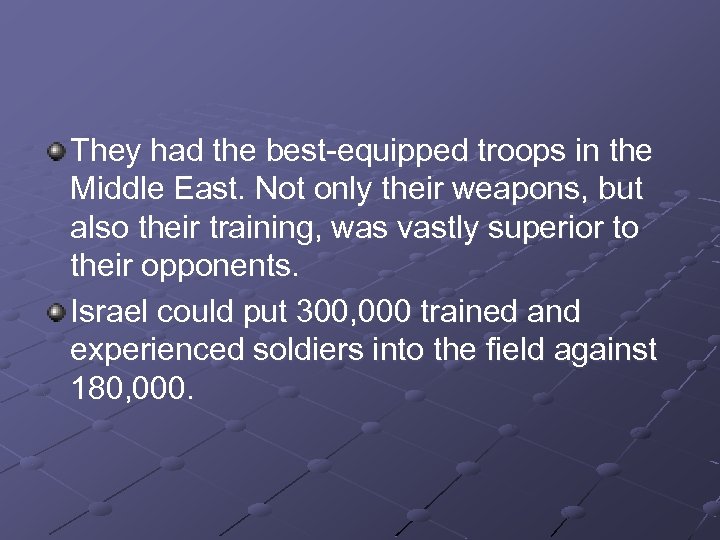 They had the best-equipped troops in the Middle East. Not only their weapons, but also their training, was vastly superior to their opponents.

Israel could put 300,000 trained and experienced soldiers into the field against 180,000.